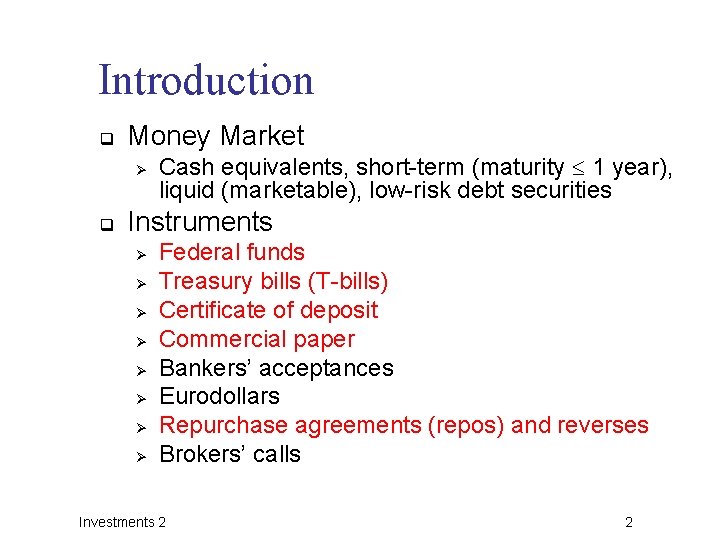 Introduction

Money Market

Cash equivalents, short-term (maturity $\leq$ 1 year), liquid (marketable), low-risk debt securities

Instruments

Federal funds

Treasury bills (T-bills)

Certificate of deposit

Commercial paper

Bankers' acceptances

Eurodollars

Repurchase agreements (repos) and reverses

Brokers' calls

Investments 2

2